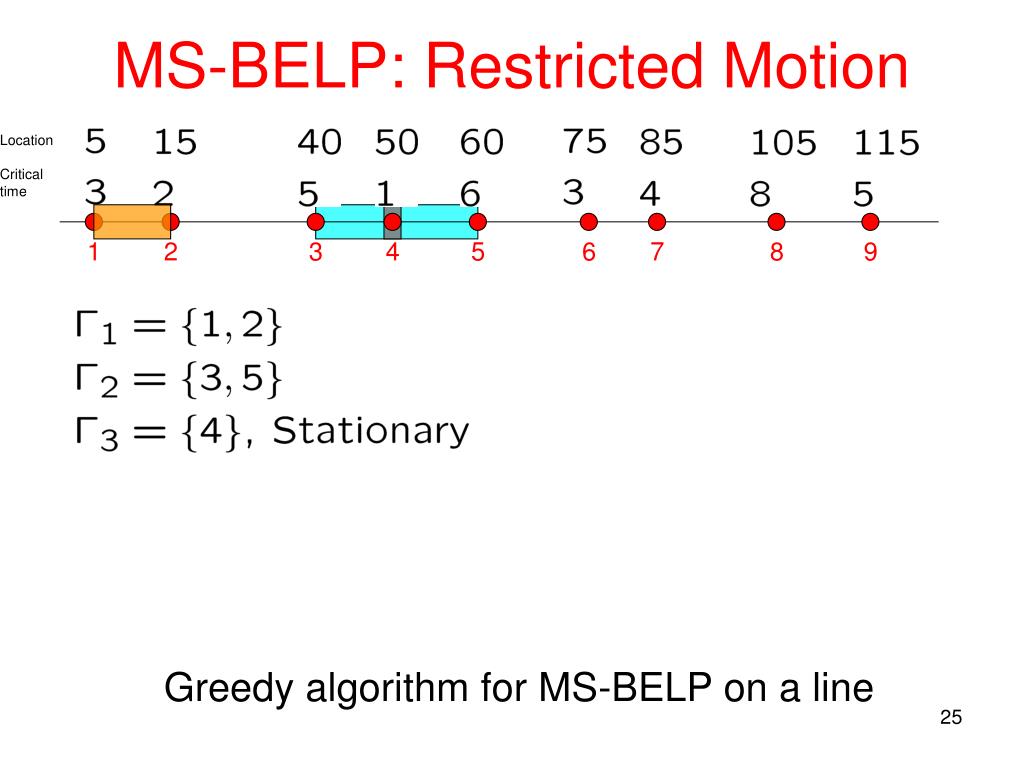 MS-BELP: Restricted Motion

Location 5 15 40 50 60 75 85 105 115

Critical time 3 2 5 1 6 3 4 8 5

1 2 3 4 5 6 7 8 9

$\Gamma_1 = \{1, 2\}$
$\Gamma_2 = \{3, 5\}$
$\Gamma_3 = \{4\}$, Stationary

Greedy algorithm for MS-BELP on a line

25